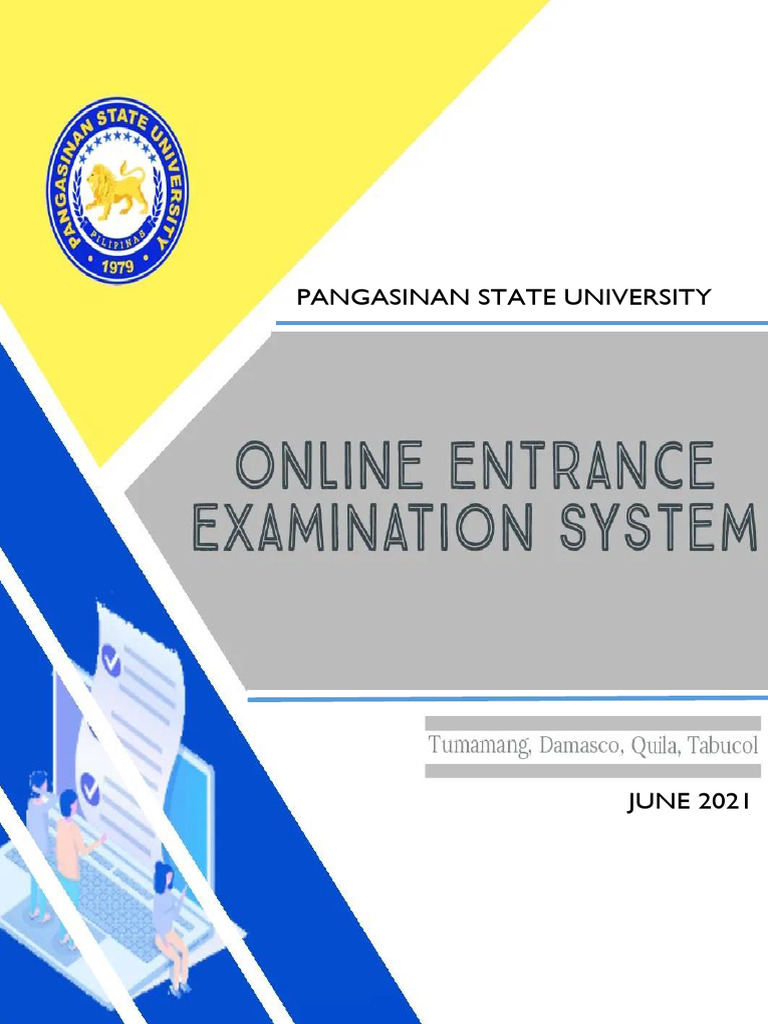 PANGASINAN STATE UNIVERSITY
PILIPINAS
1979

PANGASINAN STATE UNIVERSITY

ONLINE ENTRANCE EXAMINATION SYSTEM

Tumamang, Damasco, Quila, Tabucol

JUNE 2021